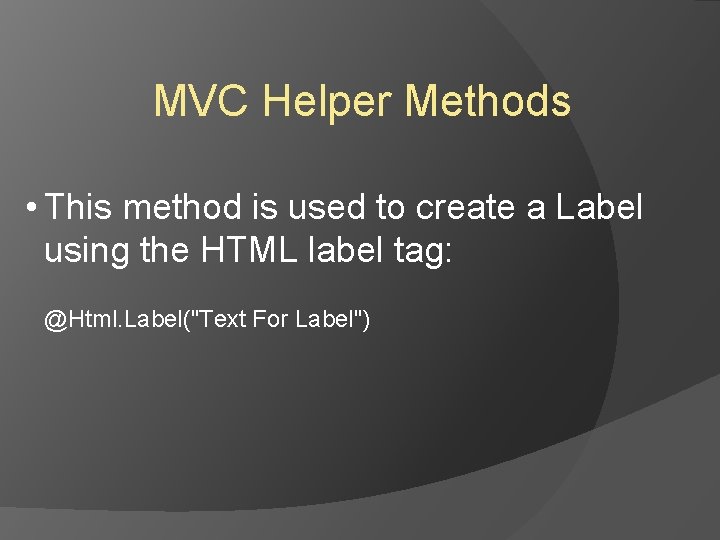 MVC Helper Methods

• This method is used to create a Label using the HTML label tag:

@Html.Label("Text For Label")